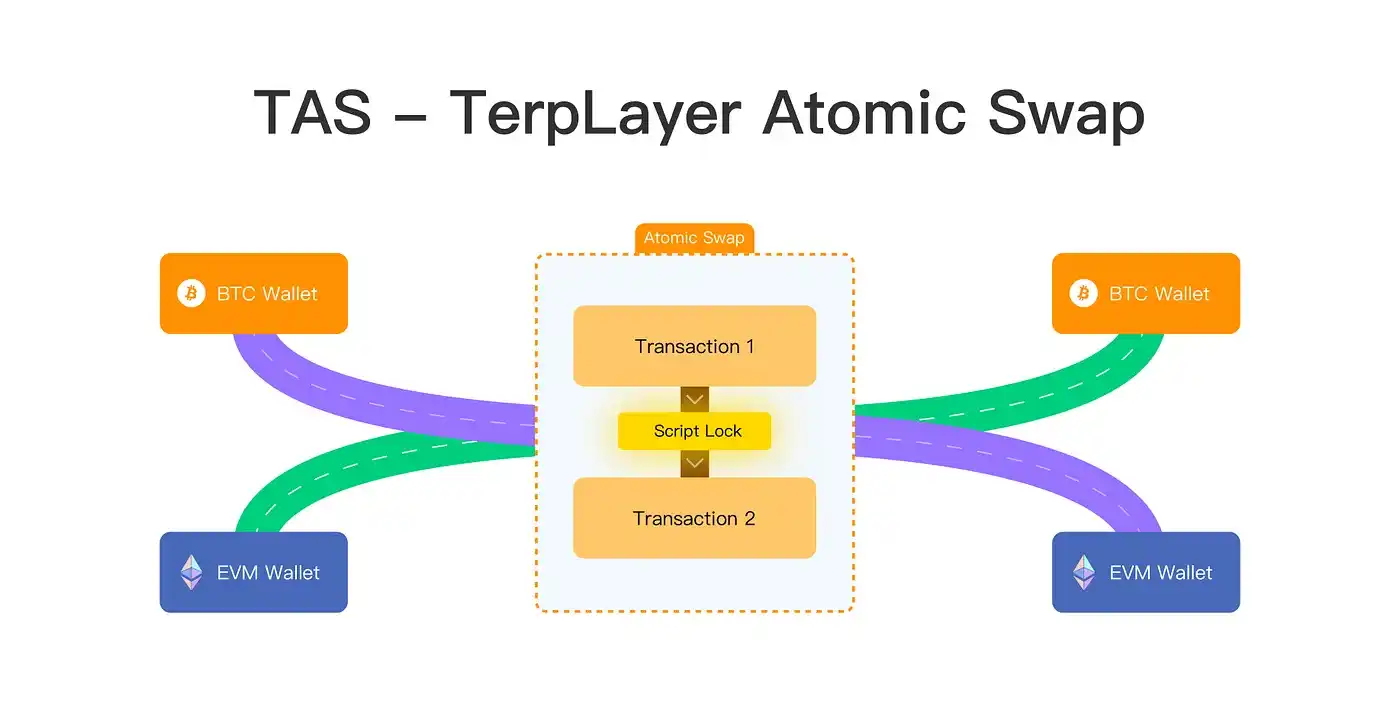 TAS – TerpLayer Atomic Swap

BTC Wallet

EVM Wallet

Atomic Swap

Transaction 1

Script Lock

Transaction 2

BTC Wallet

EVM Wallet